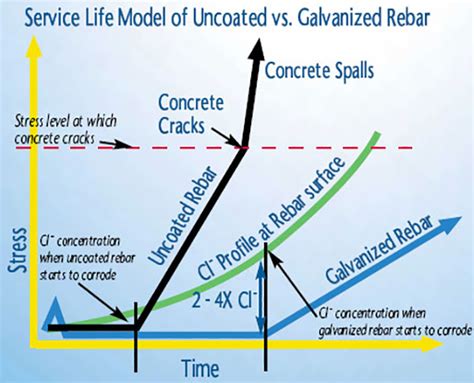 Service Life Model of Uncoated vs. Galvanized Rebar

Concrete Spalls

Concrete Cracks

Stress level at which concrete cracks

Uncoated Rebar

$Cl^-$ Profile at Rebar surface

Galvanized Rebar

Stress

$Cl^-$ concentration when uncoated rebar starts to corrode

2 - 4X $Cl^-$

$Cl^-$ concentration when galvanized rebar starts to corrode

Time